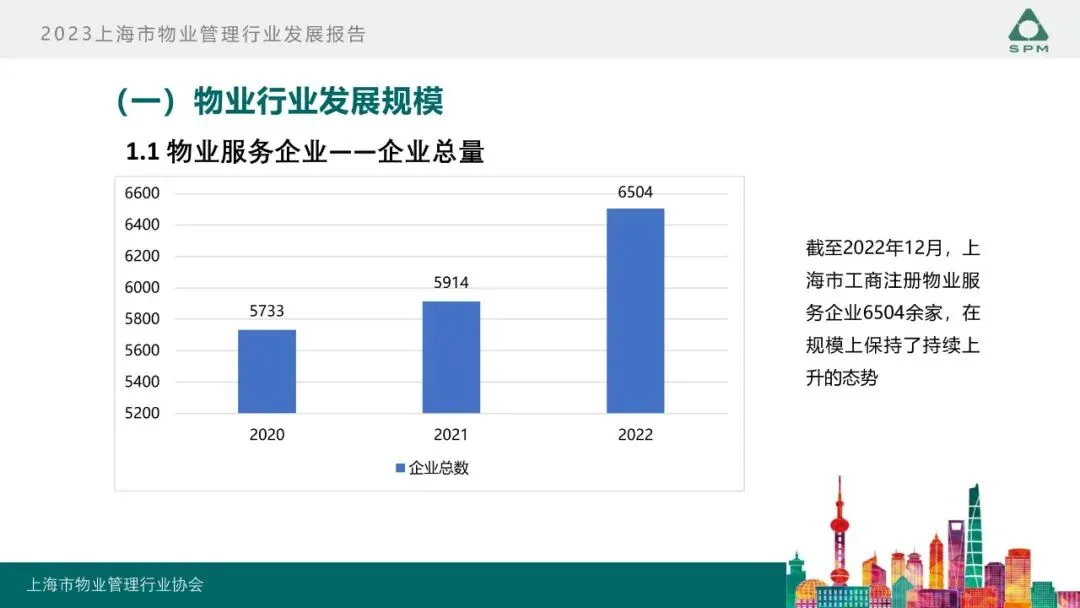 2023上海市物业管理行业发展报告

SPM

（一）物业行业发展规模

1.1 物业服务企业——企业总量

6600
6400
6200
6000
5800
5600
5400
5200

5733
5914
6504

2020
2021
2022

企业总数

截至2022年12月，上海市工商注册物业服务企业6504余家，在规模上保持了持续上升的态势

上海市物业管理行业协会